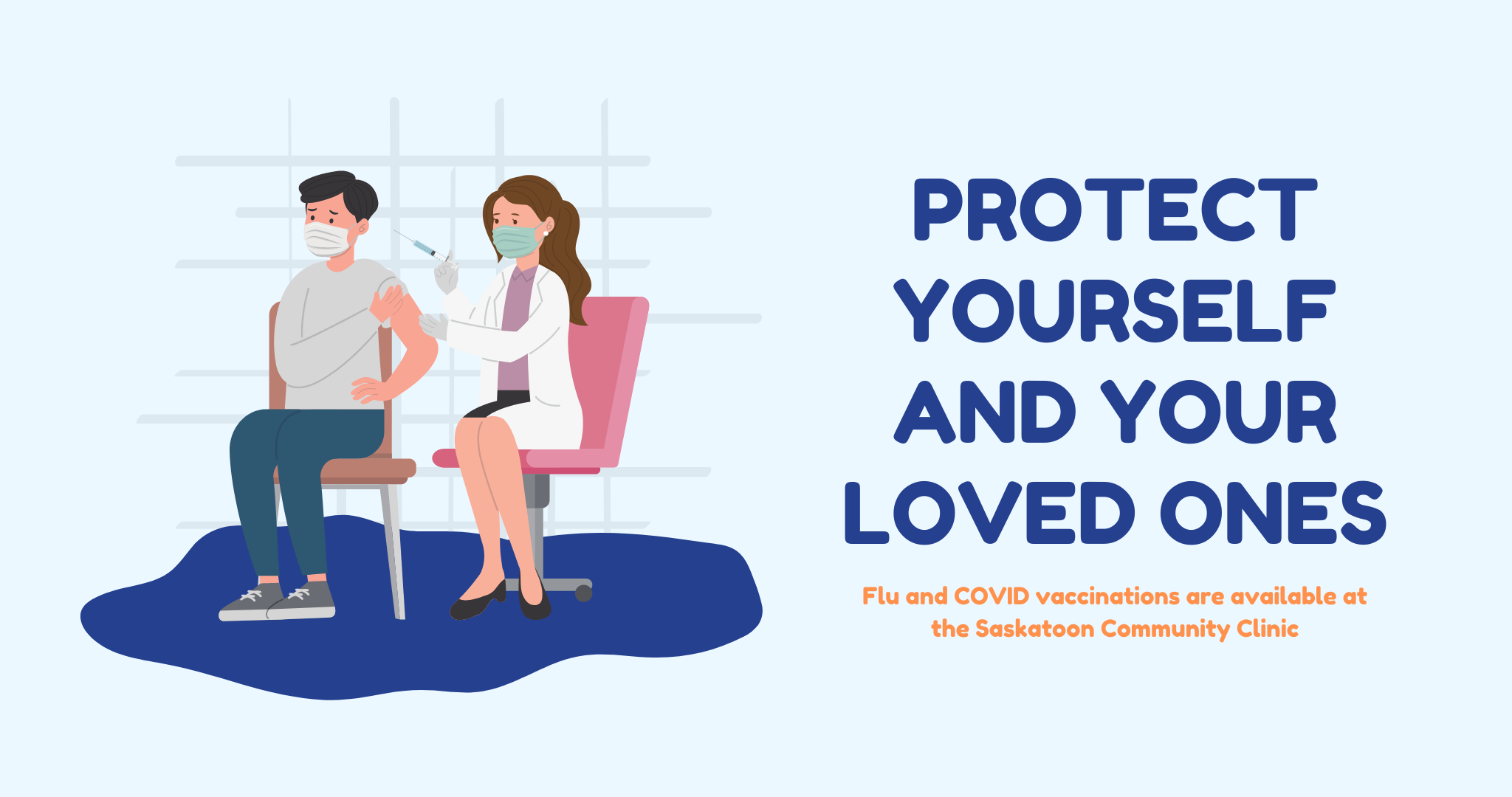 PROTECT YOURSELF AND YOUR LOVED ONES

Flu and COVID vaccinations are available at the Saskatoon Community Clinic